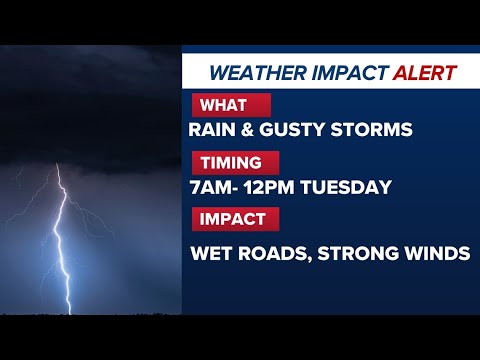 WEATHER IMPACT ALERT

WHAT

RAIN & GUSTY STORMS

TIMING

7AM- 12PM TUESDAY

IMPACT

WET ROADS, STRONG WINDS